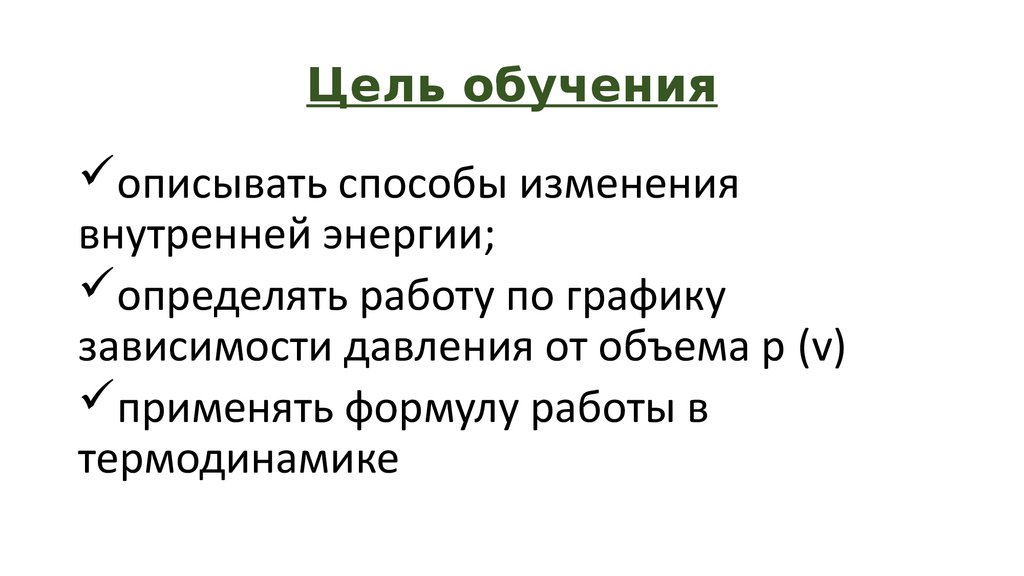 Цель обучения

✓описывать способы изменения внутренней энергии;

✓определять работу по графику зависимости давления от объема p (v)

✓применять формулу работы в термодинамике